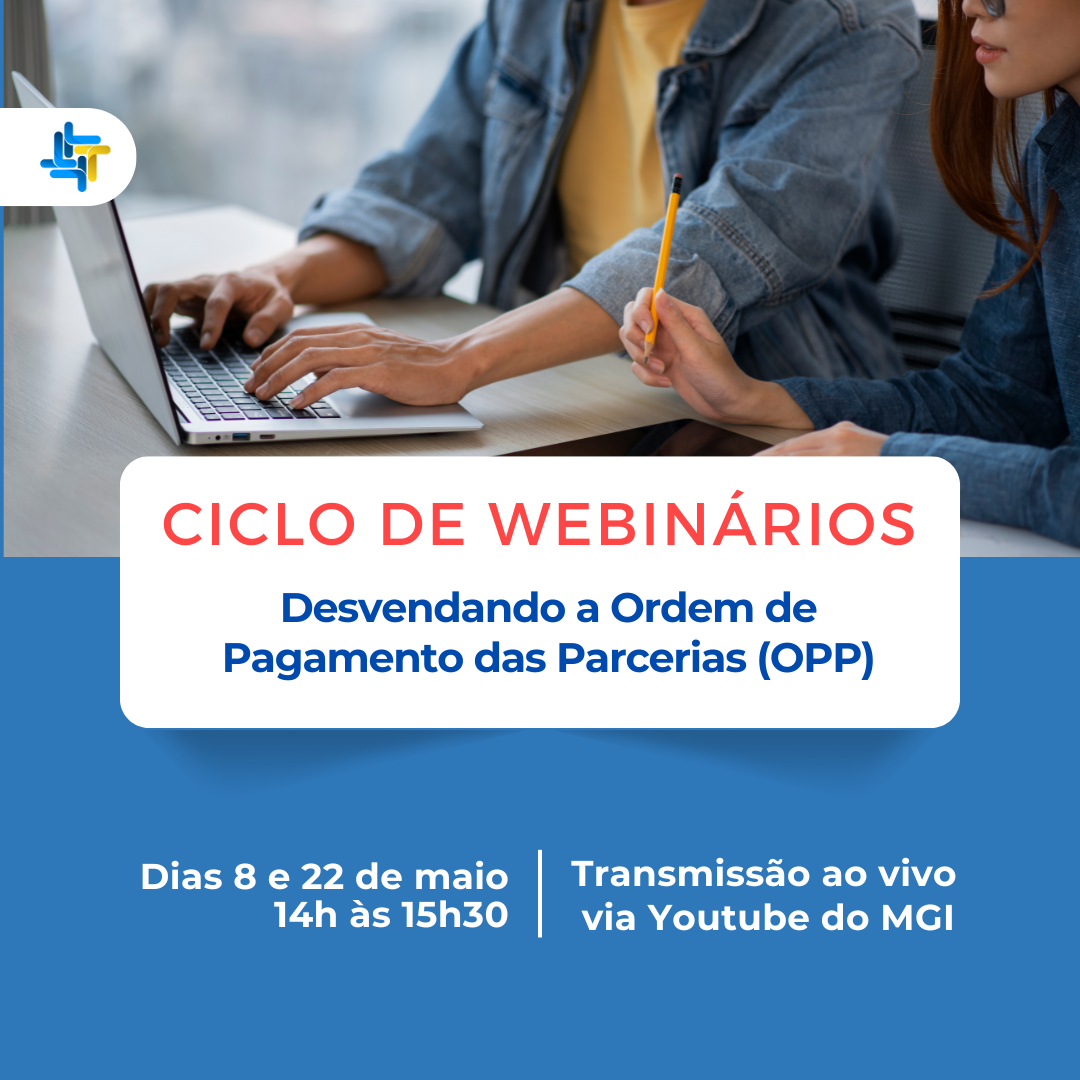 CICLO DE WEBINÁRIOS

Desvendando a Ordem de Pagamento das Parcerias (OPP)

Dias 8 e 22 de maio
14h às 15h30

Transmissão ao vivo
via Youtube do MGI